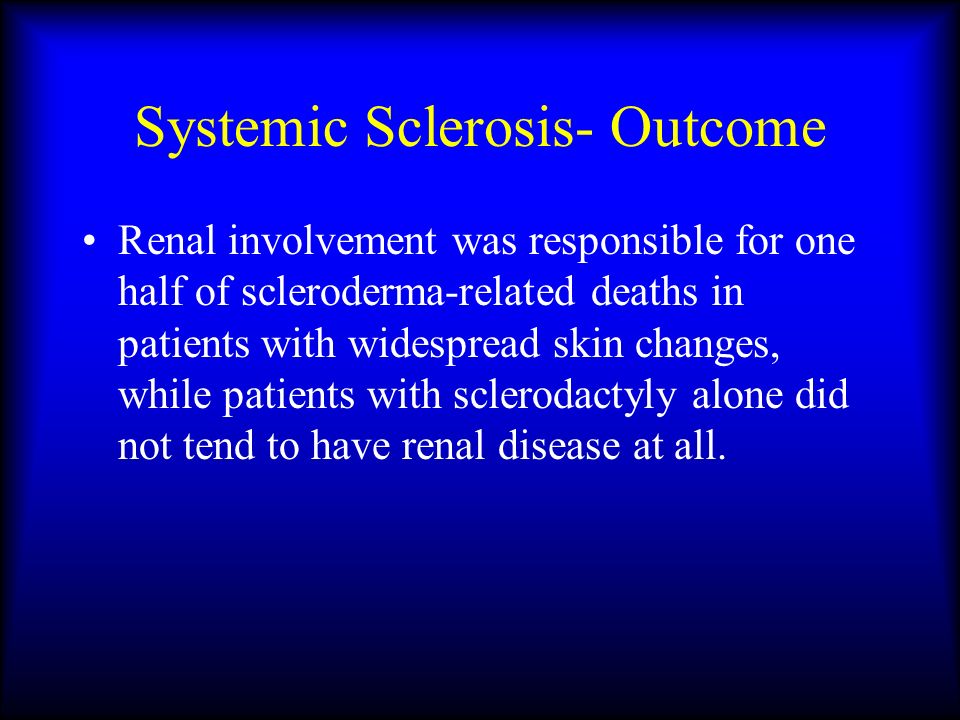 Systemic Sclerosis- Outcome

• Renal involvement was responsible for one half of scleroderma-related deaths in patients with widespread skin changes, while patients with sclerodactyly alone did not tend to have renal disease at all.